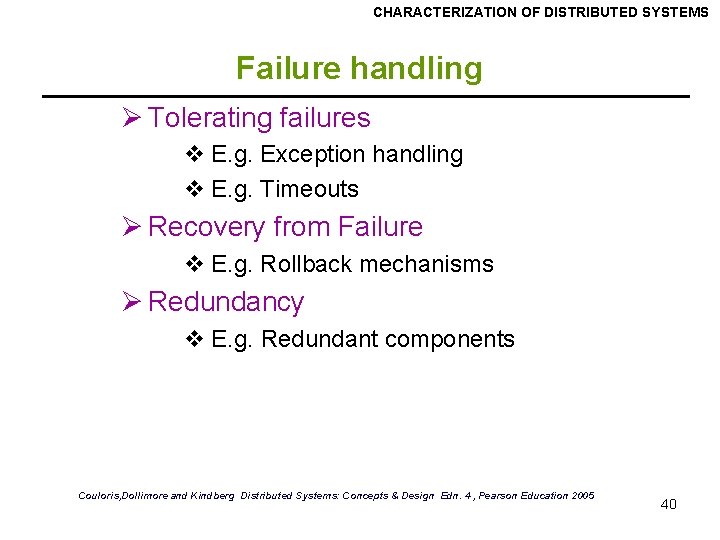 CHARACTERIZATION OF DISTRIBUTED SYSTEMS

Failure handling

➢ Tolerating failures

❖ E.g. Exception handling

❖ E.g. Timeouts

➢ Recovery from Failure

❖ E.g. Rollback mechanisms

➢ Redundancy

❖ E.g. Redundant components

Couloris,Dollimore and Kindberg Distributed Systems: Concepts & Design Edn. 4 , Pearson Education 2005

40